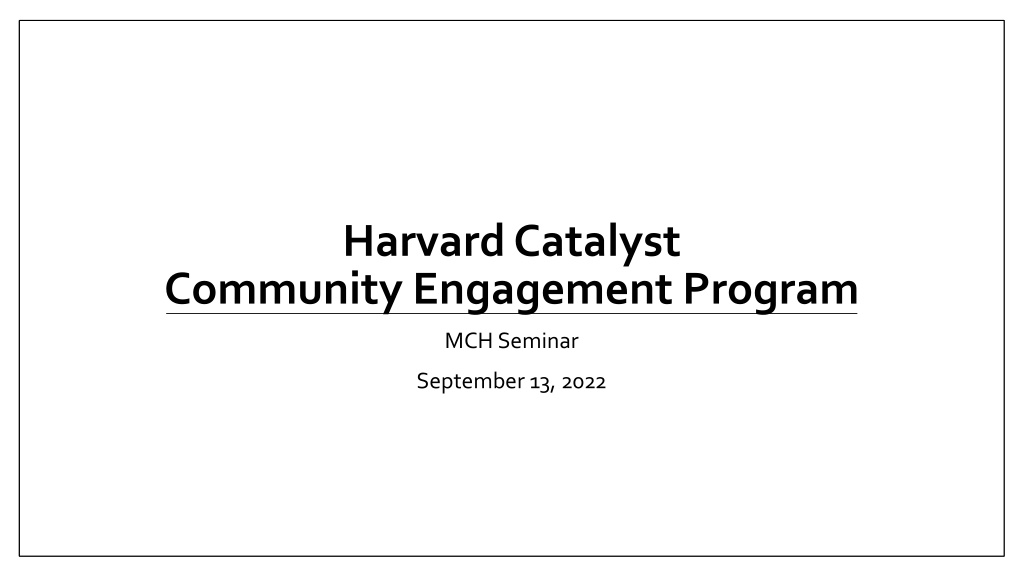 Harvard Catalyst
Community Engagement Program

MCH Seminar

September 13, 2022